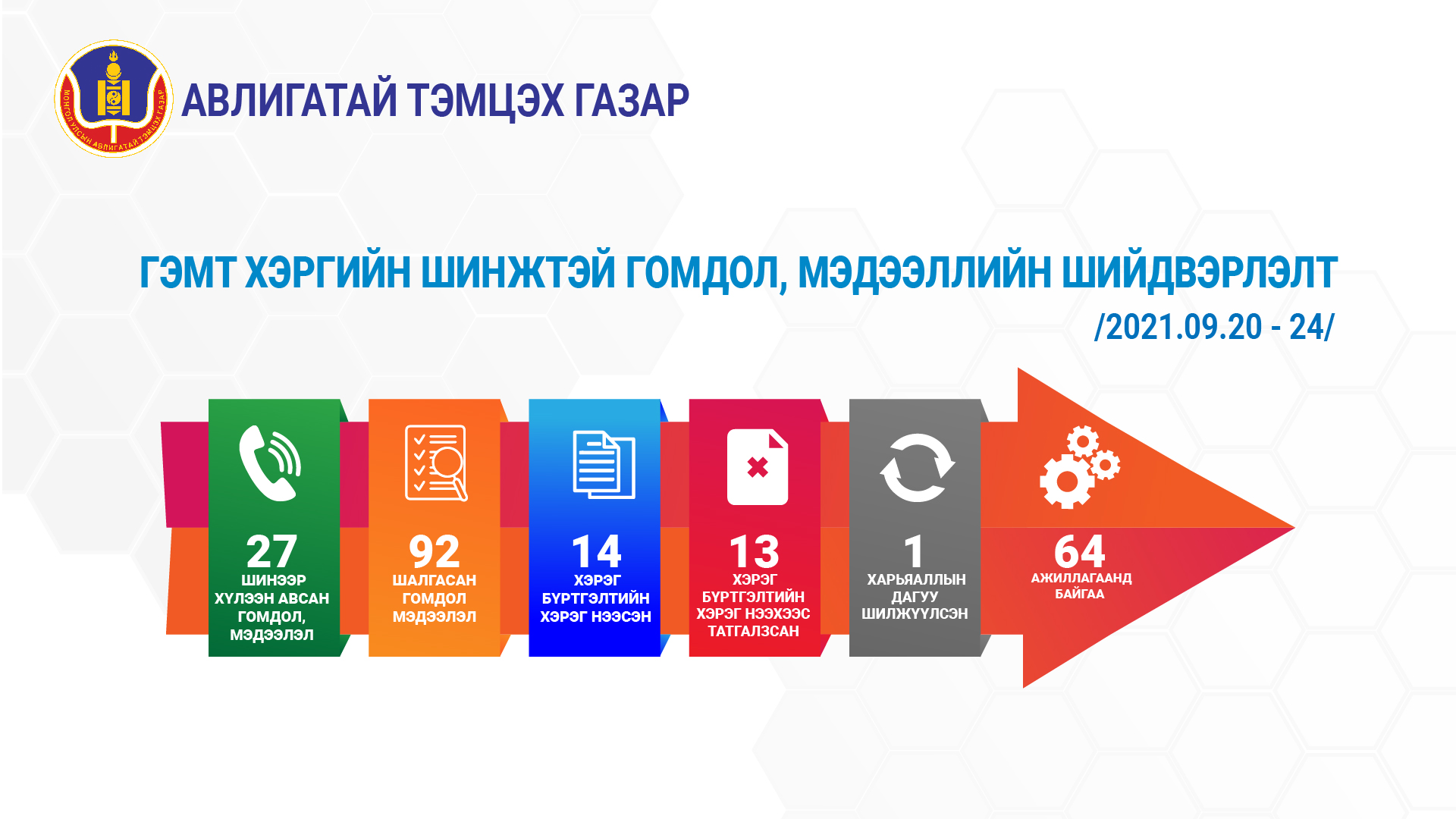 МОНГОЛ УЛСЫН АВЛИГАТАЙ ТЭМЦЭХ ГАЗАР

АВЛИГАТАЙ ТЭМЦЭХ ГАЗАР

ГЭМТ ХЭРГИЙН ШИНЖТЭЙ ГОМДОЛ, МЭДЭЭЛЛИЙН ШИЙДВЭРЛЭЛТ

/2021.09.20 - 24/

27
ШИНЭЭР ХҮЛЭЭН АВСАН ГОМДОЛ, МЭДЭЭЛЭЛ

92
ШАЛГАСАН ГОМДОЛ МЭДЭЭЛЭЛ

14
ХЭРЭГ БҮРТГЭЛТИЙН ХЭРЭГ НЭЭСЭН

13
ХЭРЭГ БҮРТГЭЛТИЙН ХЭРЭГ НЭЭХЭЭС ТАТГАЛЗСАН

1
ХАРЬЯАЛЛЫН ДАГУУ ШИЛЖҮҮЛСЭН

64
АЖИЛЛАГААНД БАЙГАА